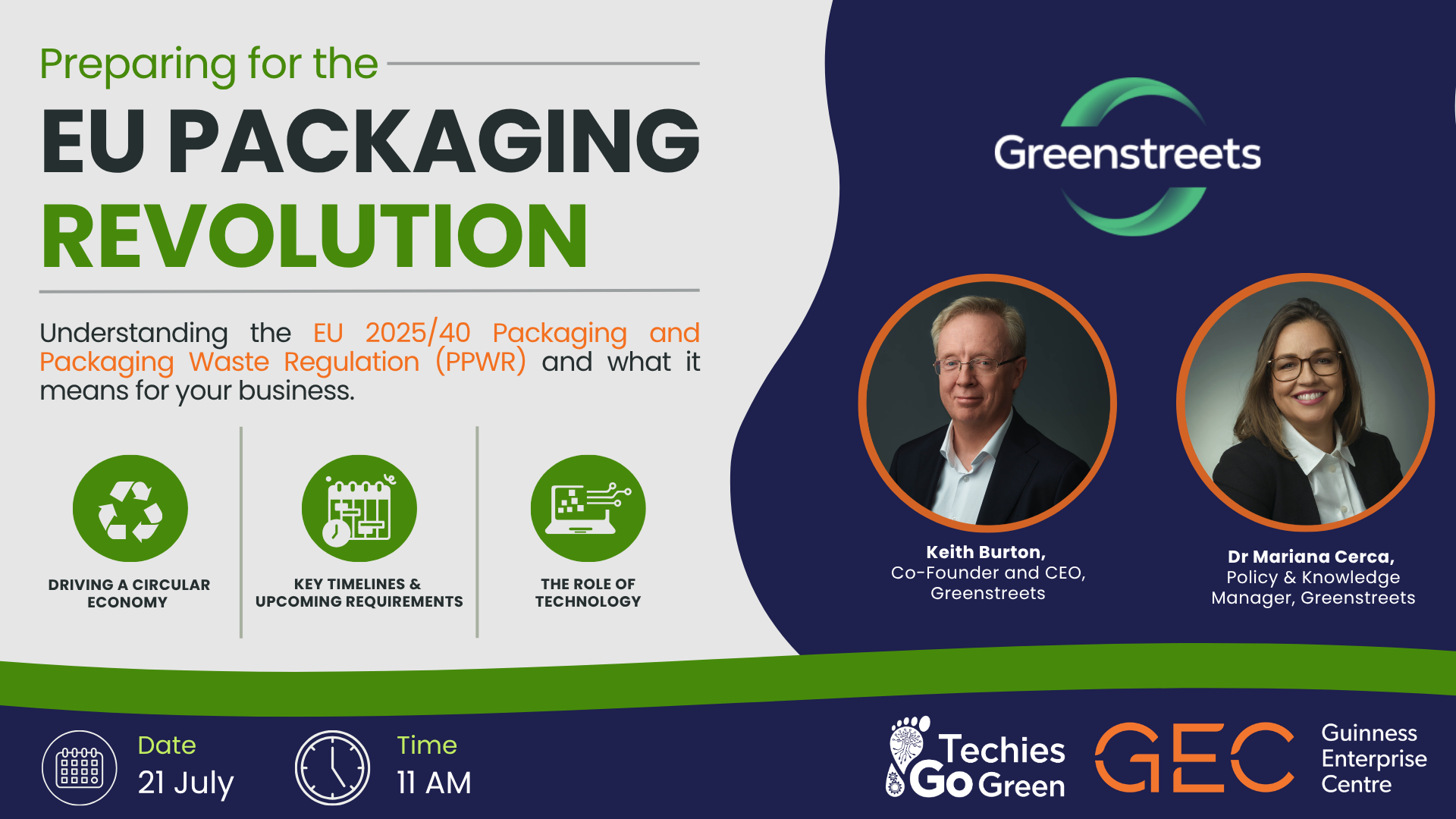 Preparing for the

EU PACKAGING REVOLUTION

Understanding the EU 2025/40 Packaging and Packaging Waste Regulation (PPWR) and what it means for your business.

DRIVING A CIRCULAR ECONOMY

KEY TIMELINES & UPCOMING REQUIREMENTS

THE ROLE OF TECHNOLOGY

Greenstreets

Keith Burton,
Co-Founder and CEO,
Greenstreets

Dr Mariana Cerca,
Policy & Knowledge Manager, Greenstreets

Date
21 July

Time
11 AM

Techies Go Green

GEC Guinness Enterprise Centre